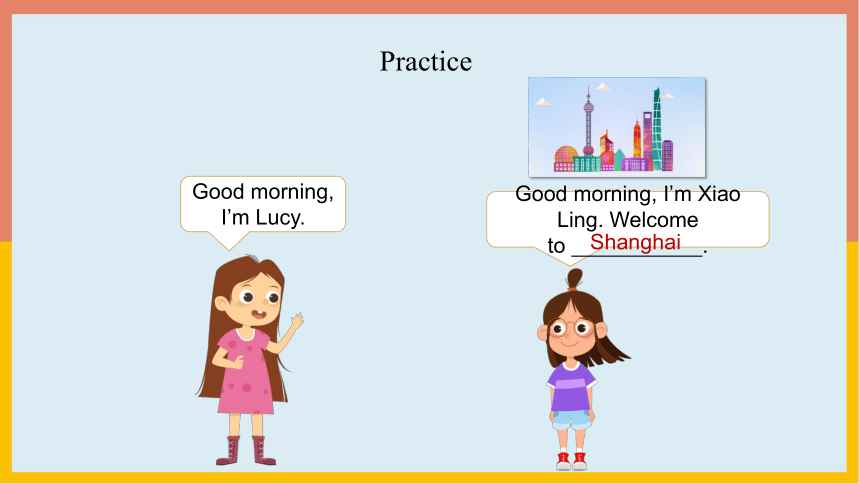 Practice

Good morning, I'm Lucy.

Good morning, I'm Xiao Ling. Welcome to Shanghai.